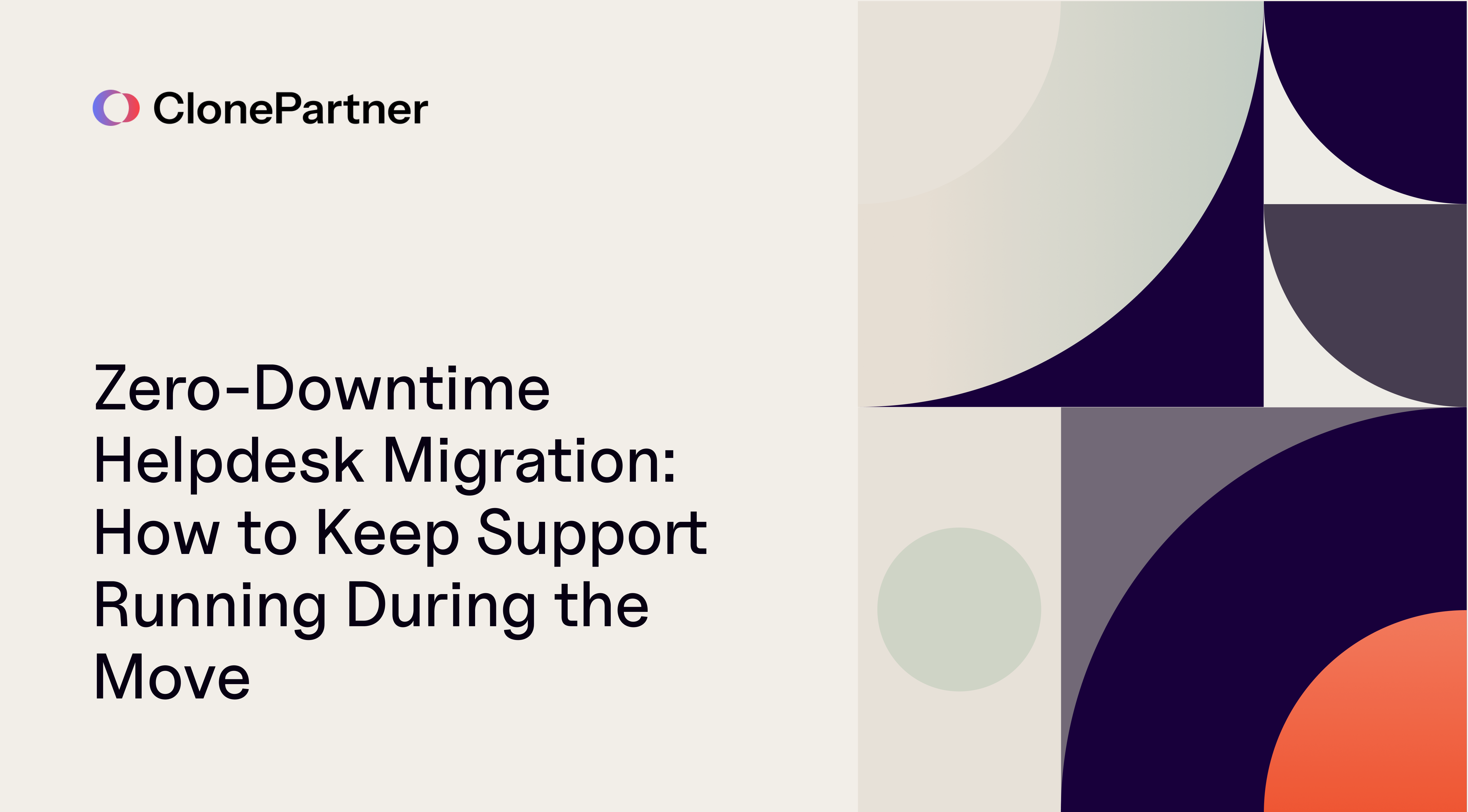 ClonePartner

Zero-Downtime Helpdesk Migration: How to Keep Support Running During the Move